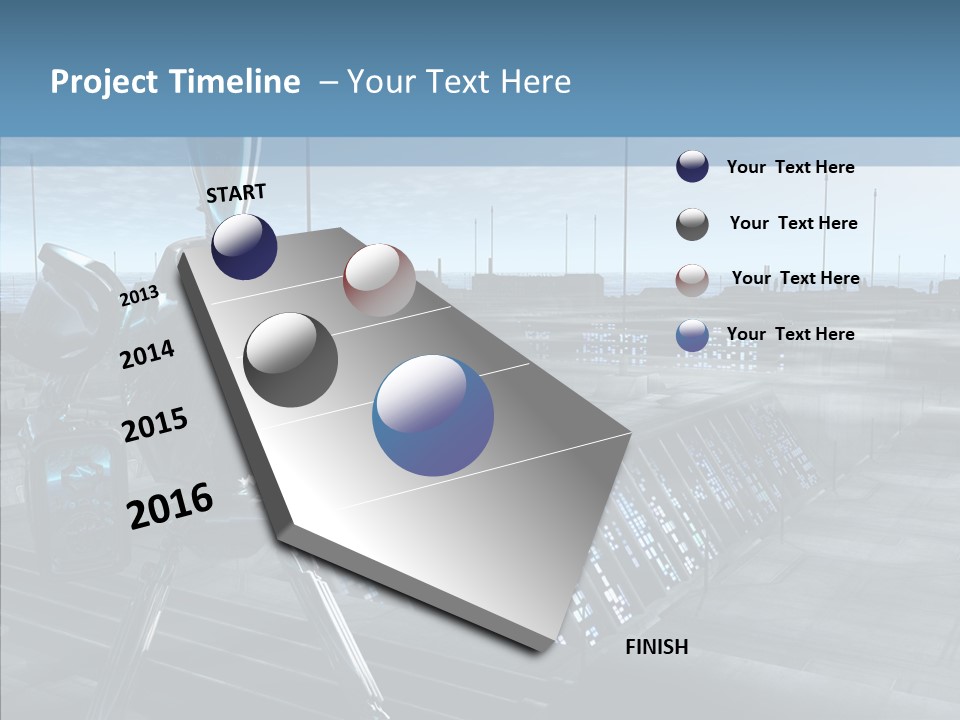 Project Timeline – Your Text Here

START

2013

2014

2015

2016

FINISH

Your Text Here

Your Text Here

Your Text Here

Your Text Here